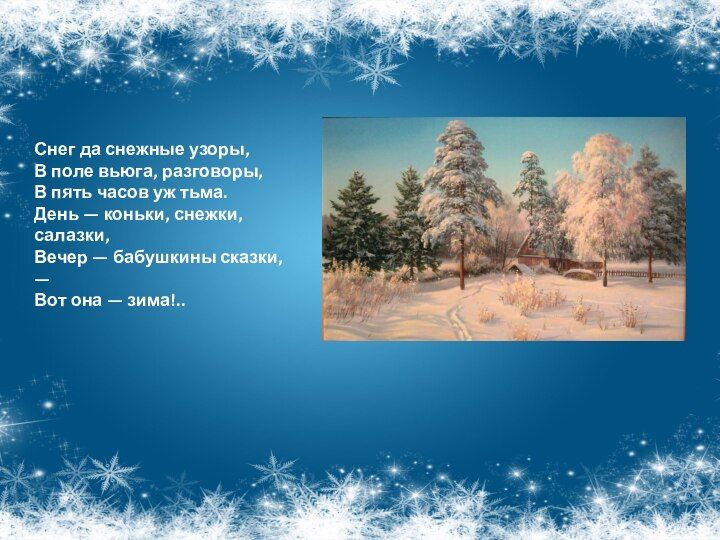 Снег да снежные узоры,
В поле вьюга, разговоры,
В пять часов уж тьма.
День — коньки, снежки, салазки,
Вечер — бабушкины сказки, —
Вот она — зима!..